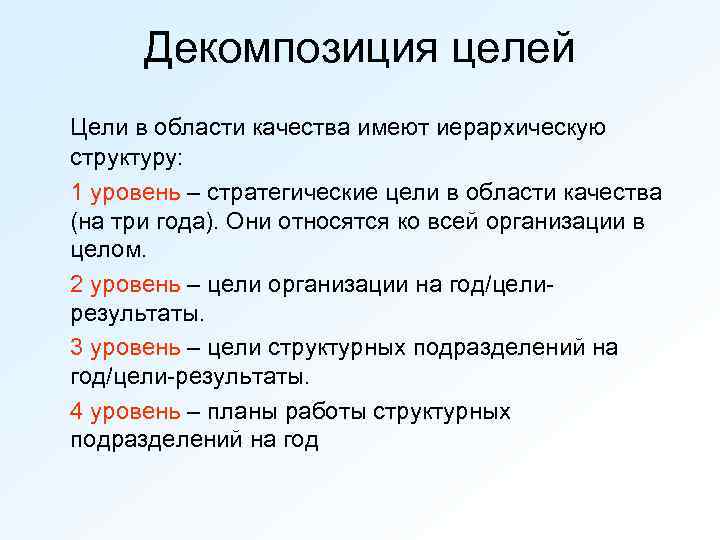 Декомпозиция целей

Цели в области качества имеют иерархическую структуру:

1 уровень – стратегические цели в области качества (на три года). Они относятся ко всей организации в целом.

2 уровень – цели организации на год/цели-результаты.

3 уровень – цели структурных подразделений на год/цели-результаты.

4 уровень – планы работы структурных подразделений на год